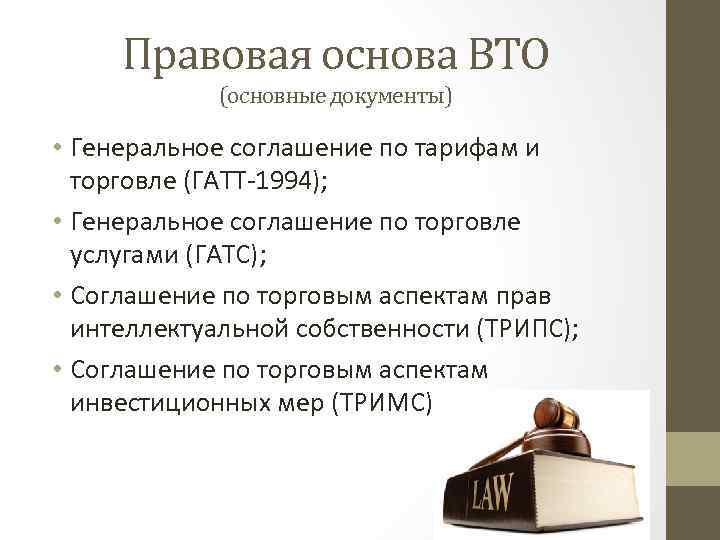 Правовая основа ВТО
(основные документы)

• Генеральное соглашение по тарифам и торговле (ГАТТ-1994);
• Генеральное соглашение по торговле услугами (ГАТС);
• Соглашение по торговым аспектам прав интеллектуальной собственности (ТРИПС);
• Соглашение по торговым аспектам инвестиционных мер (ТРИМС)

LAW